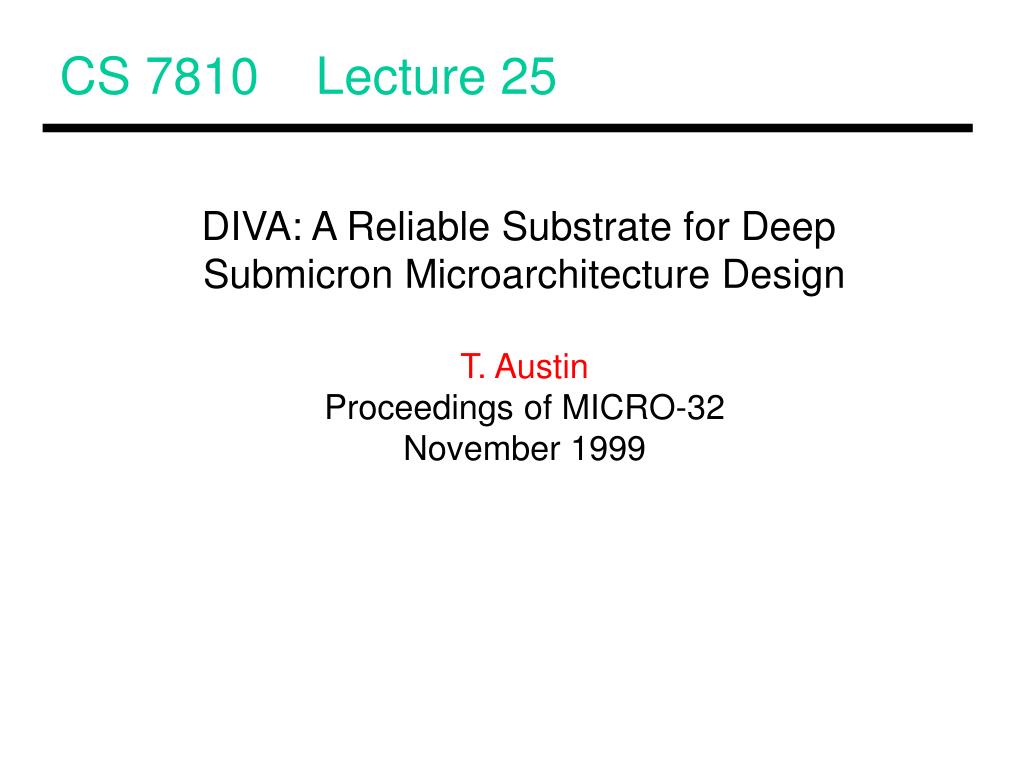 CS 7810 Lecture 25

DIVA: A Reliable Substrate for Deep Submicron Microarchitecture Design

T. Austin
Proceedings of MICRO-32
November 1999